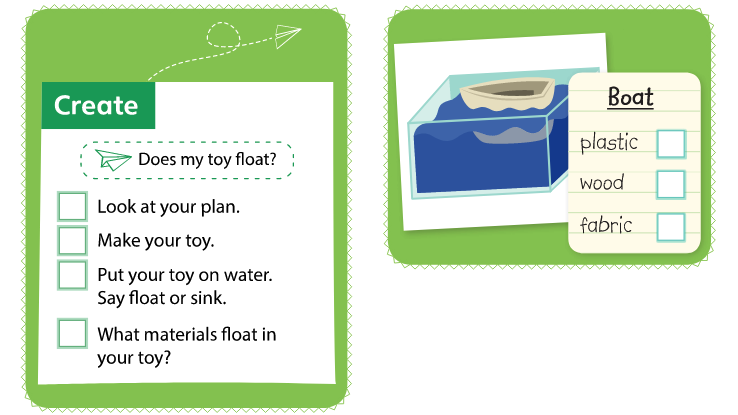 Create

Does my toy float?

Look at your plan.

Make your toy.

Put your toy on water. Say float or sink.

What materials float in your toy?

Boat

plastic

wood

fabric